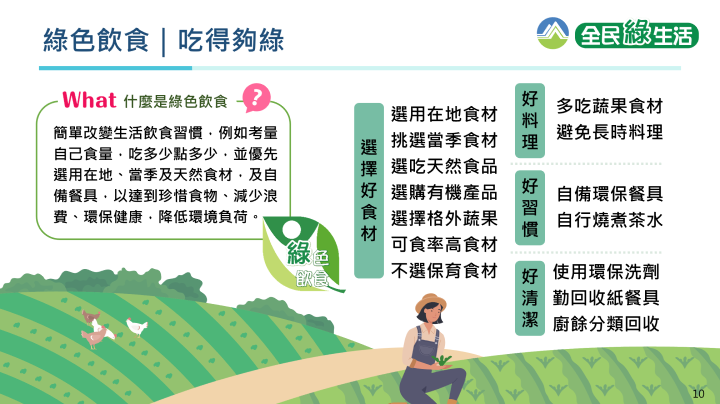 綠色飲食｜吃得夠綠

全民綠生活

What 什麼是綠色飲食 ?

簡單改變生活飲食習慣，例如考量自己食量，吃多少點多少，並優先選用在地、當季及天然食材，及自備餐具，以達到珍惜食物、減少浪費、環保健康，降低環境負荷。

綠色飲食

選擇好食材
選用在地食材
挑選當季食材
選吃天然食品
選購有機產品
選擇格外蔬果
可食率高食材
不選保育食材

好料理
多吃蔬果食材
避免長時料理

好習慣
自備環保餐具
自行燒煮茶水

好清潔
使用環保洗劑
勤回收紙餐具
廚餘分類回收

10